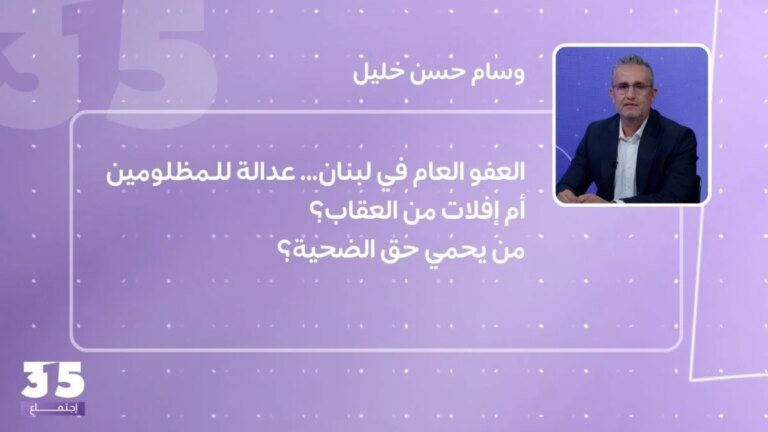 35

وسام حسن خليل

العفو العام في لبنان... عدالة للمظلومين أم إفلات من العقاب؟
من يحمي حق الضحية؟

35
إجتماع